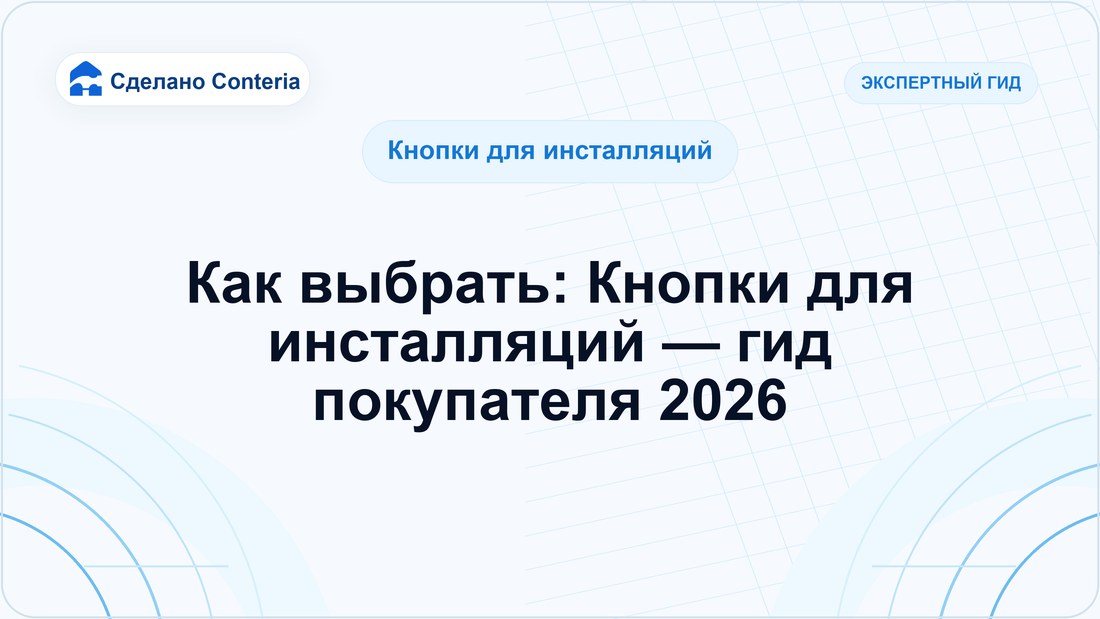 Сделано Conteria

ЭКСПЕРТНЫЙ ГИД

Кнопки для инсталляций

Как выбрать: Кнопки для инсталляций — гид покупателя 2026